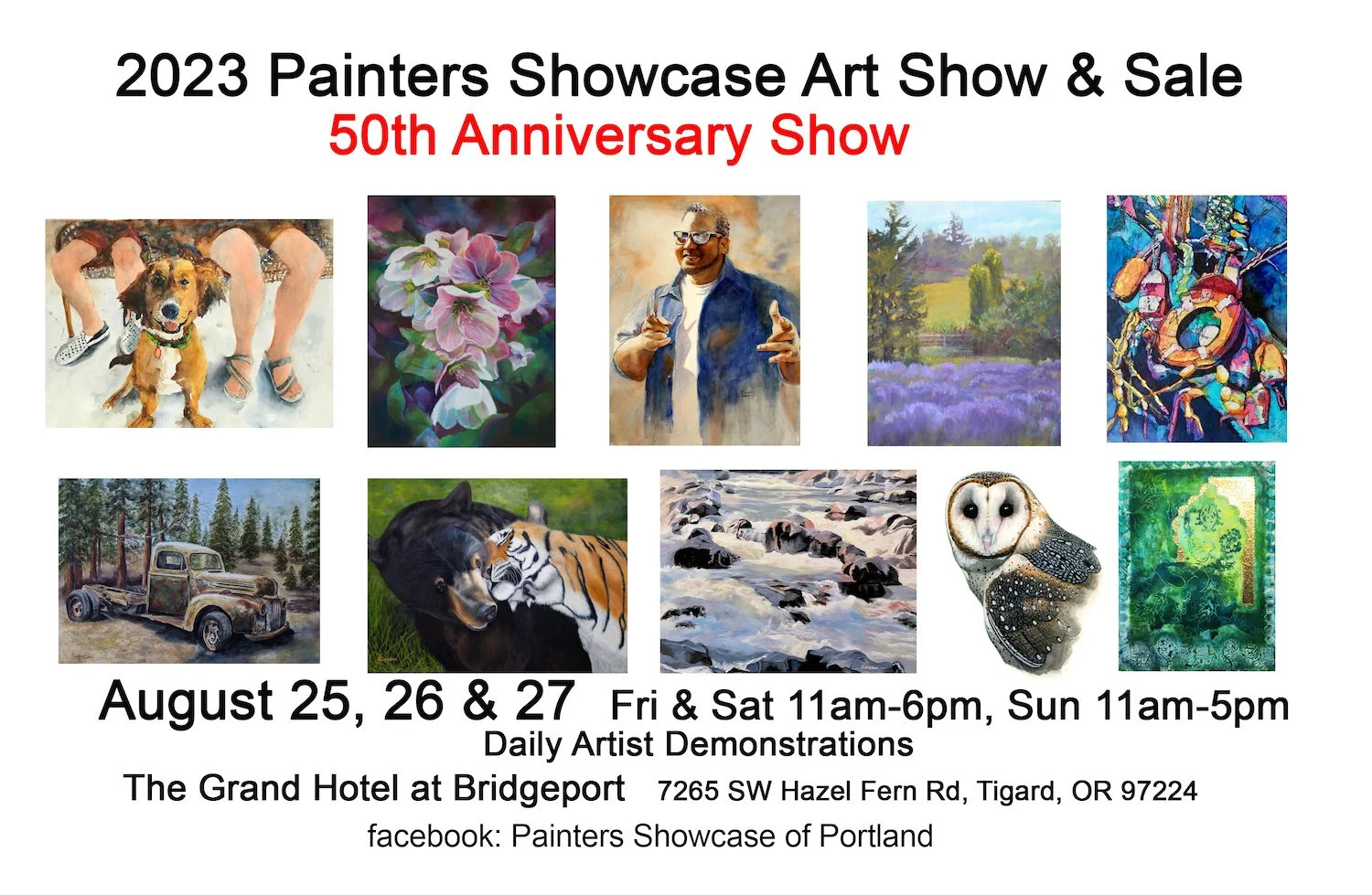 2023 Painters Showcase Art Show & Sale
50th Anniversary Show

August 25, 26 & 27 Fri & Sat 11am-6pm, Sun 11am-5pm
Daily Artist Demonstrations
The Grand Hotel at Bridgeport 7265 SW Hazel Fern Rd, Tigard, OR 97224
facebook: Painters Showcase of Portland